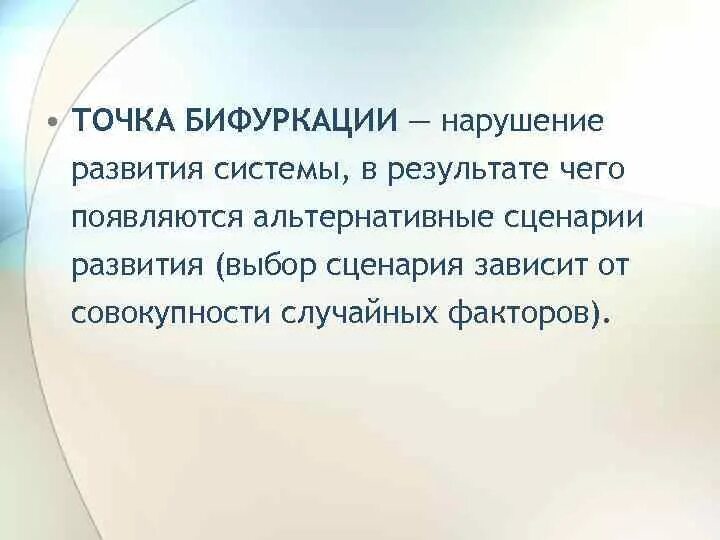 • ТОЧКА БИФУРКАЦИИ — нарушение развития системы, в результате чего появляются альтернативные сценарии развития (выбор сценария зависит от совокупности случайных факторов).